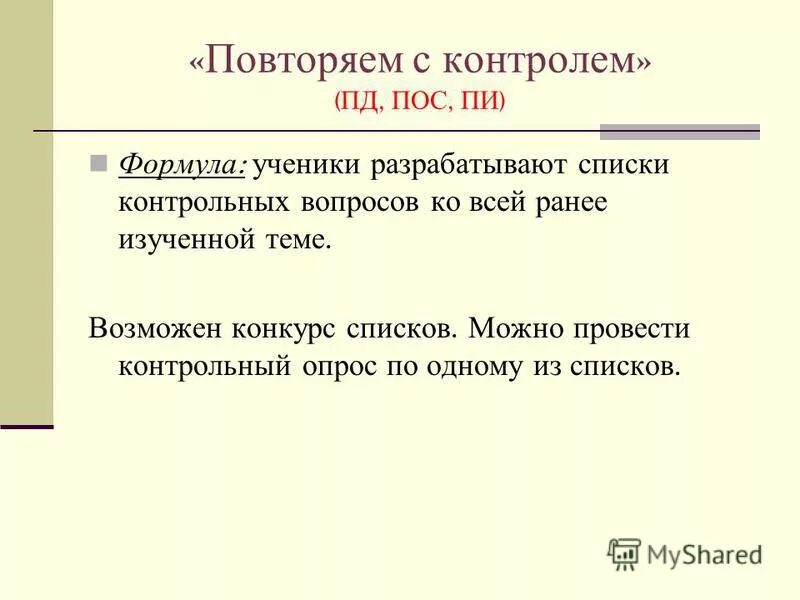 «Повторяем с контролем»
(ПД, ПОС, ПИ)

Формула: ученики разрабатывают списки контрольных вопросов ко всей ранее изученной теме.

Возможен конкурс списков. Можно провести контрольный опрос по одному из списков.

MyShared